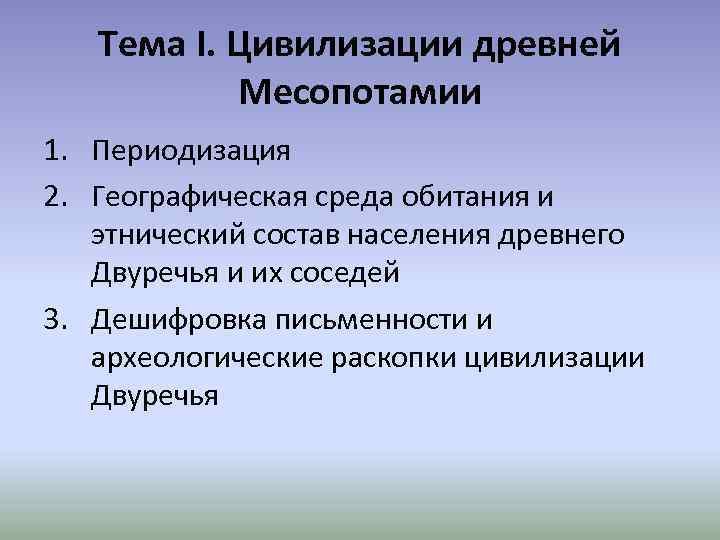 Тема I. Цивилизации древней Месопотамии

1. Периодизация
2. Географическая среда обитания и этнический состав населения древнего Двуречья и их соседей
3. Дешифровка письменности и археологические раскопки цивилизации Двуречья